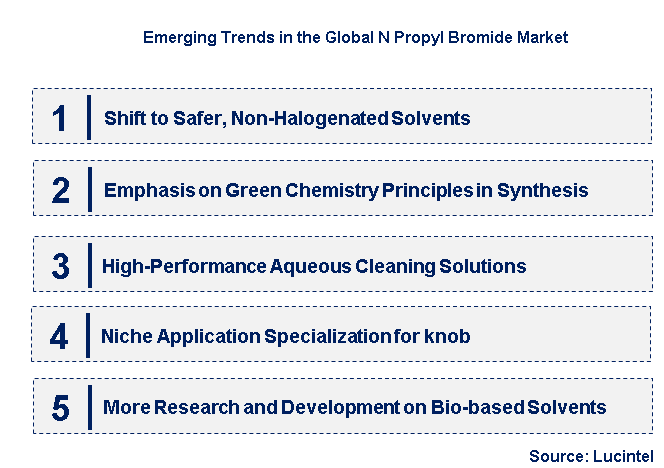 Emerging Trends in the Global N Propyl Bromide Market

1 Shift to Safer, Non-Halogenated Solvents

2 Emphasis on Green Chemistry Principles in Synthesis

3 High-Performance Aqueous Cleaning Solutions

4 Niche Application Specialization for knob

5 More Research and Development on Bio-based Solvents

Source: Lucintel